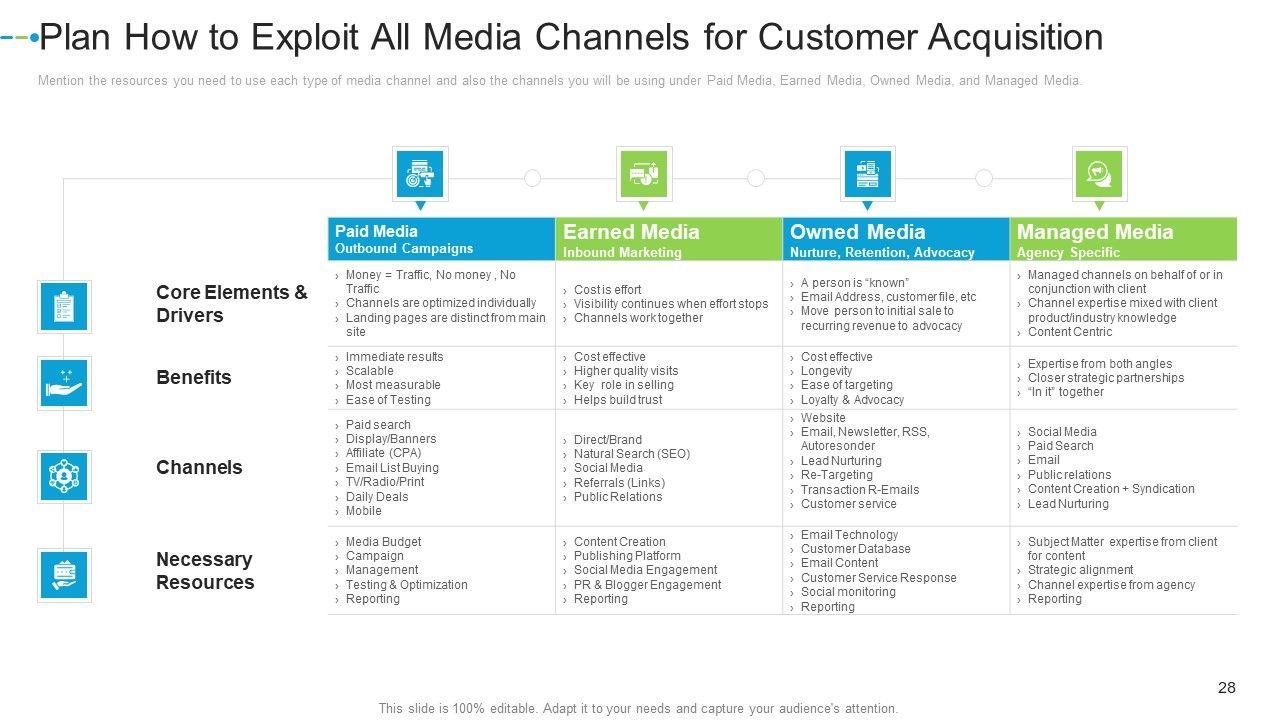 Plan How to Exploit All Media Channels for Customer Acquisition

Mention the resources you need to use each type of media channel and also the channels you will be using under Paid Media, Earned Media, Owned Media, and Managed Media.

| | Paid Media Outbound Campaigns | Earned Media Inbound Marketing | Owned Media Nurture, Retention, Advocacy | Managed Media Agency Specific |
|---|---|---|---|---|
| Core Elements & Drivers | › Money = Traffic, No money , No Traffic › Channels are optimized individually › Landing pages are distinct from main site | › Cost is effort › Visibility continues when effort stops › Channels work together | › A person is "known" › Email Address, customer file, etc › Move person to initial sale to recurring revenue to advocacy | › Managed channels on behalf of or in conjunction with client › Channel expertise mixed with client product/industry knowledge › Content Centric |
| Benefits | › Immediate results › Scalable › Most measurable › Ease of Testing | › Cost effective › Higher quality visits › Key role in selling › Helps build trust | › Cost effective › Longevity › Ease of targeting › Loyalty & Advocacy | › Expertise from both angles › Closer strategic partnerships › "In it" together |
| Channels | › Paid search › Display/Banners › Affiliate (CPA) › Email List Buying › TV/Radio/Print › Daily Deals › Mobile | › Direct/Brand › Natural Search (SEO) › Social Media › Referrals (Links) › Public Relations | › Website › Email, Newsletter, RSS, Autoresonder › Lead Nurturing › Re-Targeting › Transaction R-Emails › Customer service | › Social Media › Paid Search › Email › Public relations › Content Creation + Syndication › Lead Nurturing |
| Necessary Resources | › Media Budget › Campaign › Management › Testing & Optimization › Reporting | › Content Creation › Publishing Platform › Social Media Engagement › PR & Blogger Engagement › Reporting | › Email Technology › Customer Database › Email Content › Customer Service Response › Social monitoring › Reporting | › Subject Matter expertise from client for content › Strategic alignment › Channel expertise from agency › Reporting |

28

This slide is 100% editable. Adapt it to your needs and capture your audience's attention.